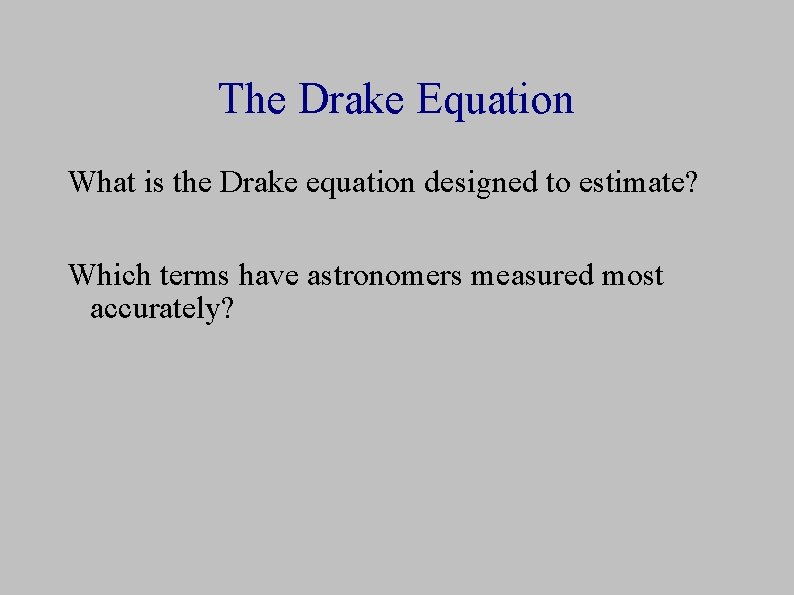 The Drake Equation

What is the Drake equation designed to estimate?

Which terms have astronomers measured most accurately?